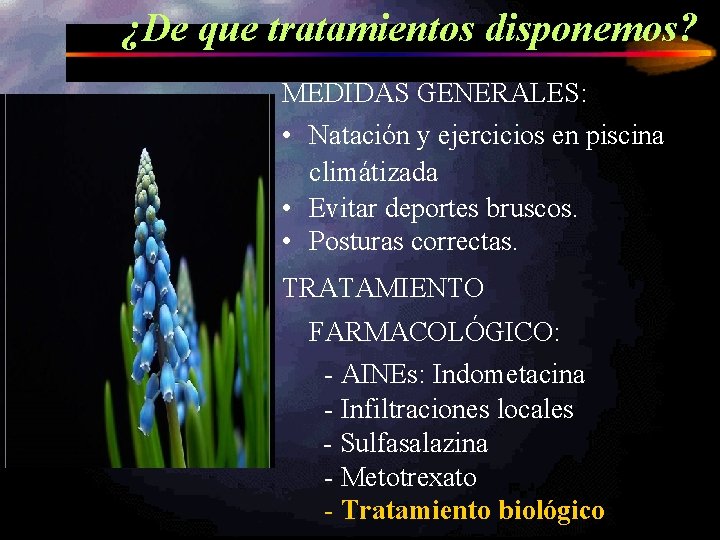 ¿De que tratamientos disponemos?

MEDIDAS GENERALES:

• Natación y ejercicios en piscina climátizada
• Evitar deportes bruscos.
• Posturas correctas.

TRATAMIENTO FARMACOLÓGICO:

- AINEs: Indometacina
- Infiltraciones locales
- Sulfasalazina
- Metotrexato
- Tratamiento biológico